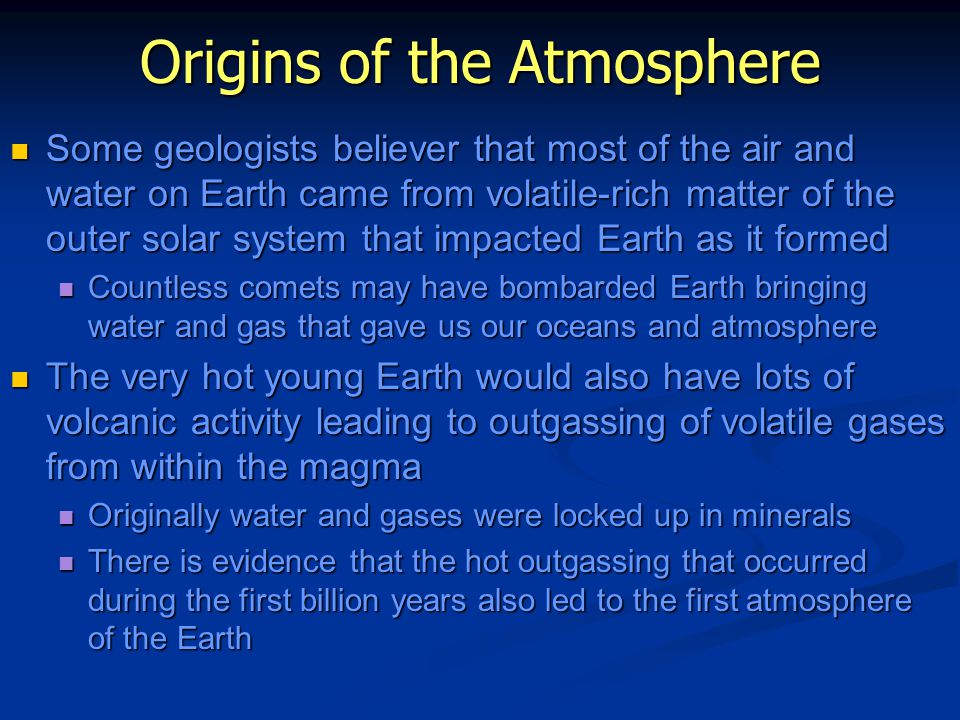 Origins of the Atmosphere

Some geologists believer that most of the air and water on Earth came from volatile-rich matter of the outer solar system that impacted Earth as it formed

Countless comets may have bombarded Earth bringing water and gas that gave us our oceans and atmosphere

The very hot young Earth would also have lots of volcanic activity leading to outgassing of volatile gases from within the magma

Originally water and gases were locked up in minerals

There is evidence that the hot outgassing that occurred during the first billion years also led to the first atmosphere of the Earth